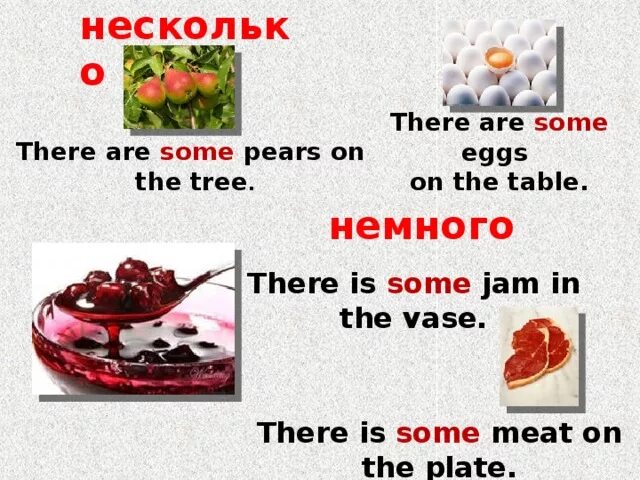 несколько

There are some pears on the tree.

There are some eggs on the table.

немного

There is some jam in the vase.

There is some meat on the plate.